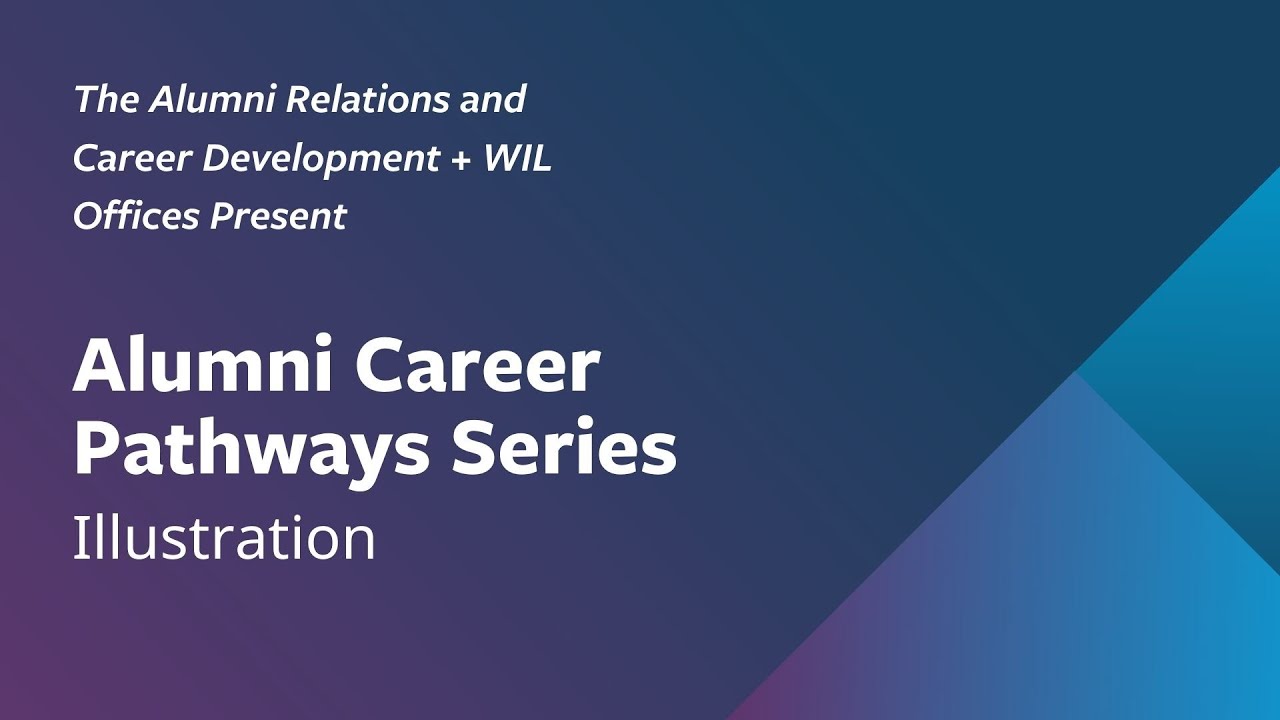 The Alumni Relations and Career Development + WIL Offices Present

Alumni Career Pathways Series

Illustration